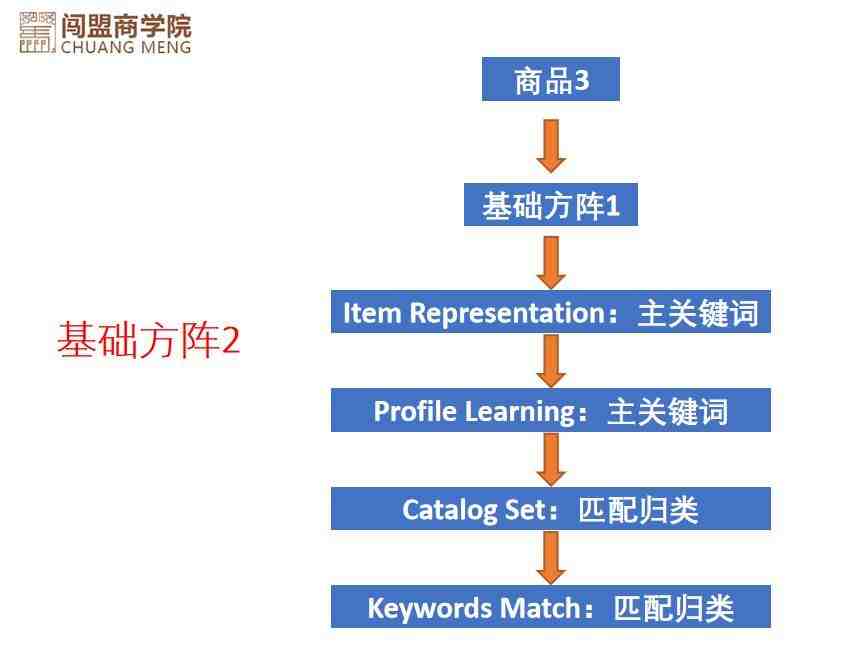 闯盟商学院
CHUANG MENG

基础方阵2

商品3

基础方阵1

Item Representation：主关键词

Profile Learning：主关键词

Catalog Set：匹配归类

Keywords Match：匹配归类